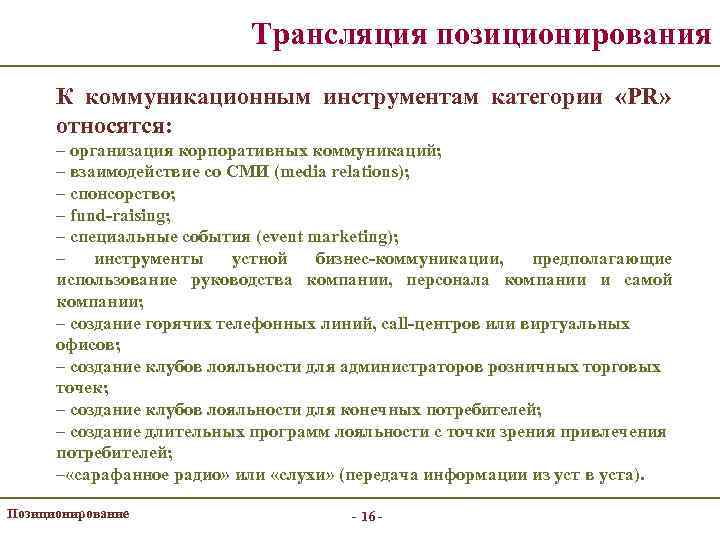 Трансляция позиционирования

К коммуникационным инструментам категории «PR» относятся:
– организация корпоративных коммуникаций;
– взаимодействие со СМИ (media relations);
– спонсорство;
– fund-raising;
– специальные события (event marketing);
– инструменты устной бизнес-коммуникации, предполагающие использование руководства компании, персонала компании и самой компании;
– создание горячих телефонных линий, call-центров или виртуальных офисов;
– создание клубов лояльности для администраторов розничных торговых точек;
– создание клубов лояльности для конечных потребителей;
– создание длительных программ лояльности с точки зрения привлечения потребителей;
–«сарафанное радио» или «слухи» (передача информации из уст в уста).

Позиционирование

- 16 -